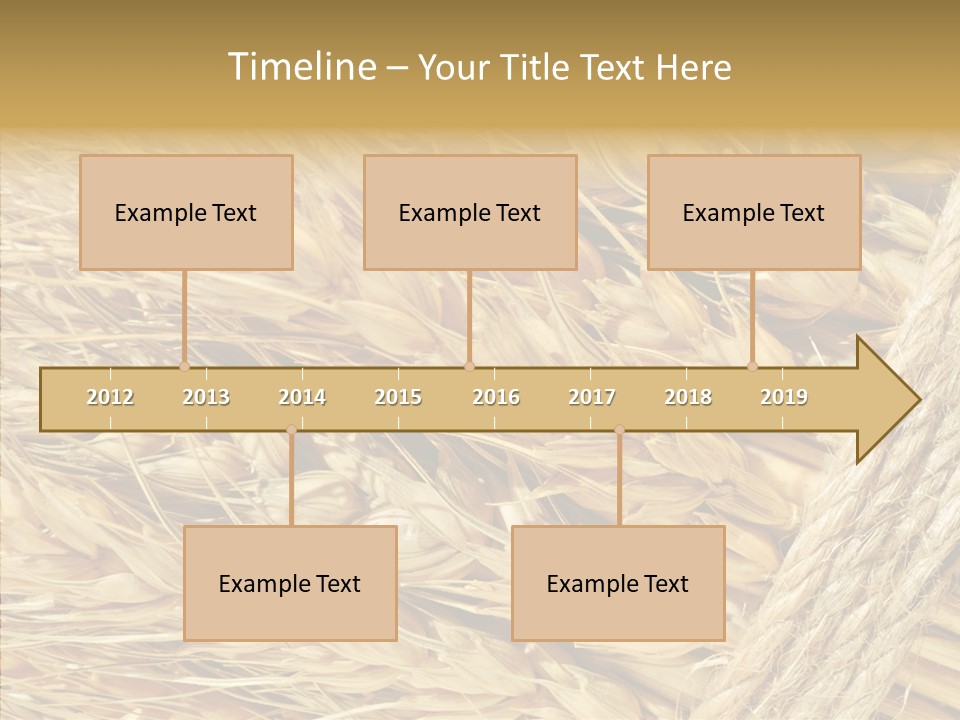 Timeline – Your Title Text Here

Example Text

Example Text

Example Text

2012 2013 2014 2015 2016 2017 2018 2019

Example Text

Example Text